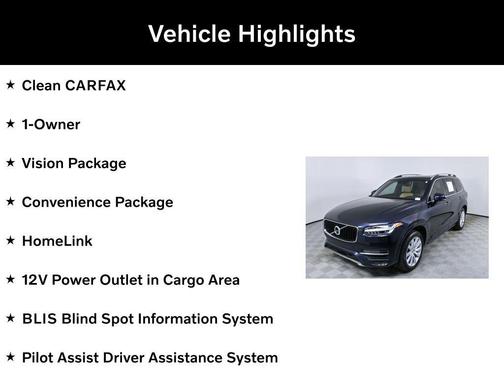 Vehicle Highlights

★ Clean CARFAX

★ 1-Owner

★ Vision Package

★ Convenience Package

★ HomeLink

★ 12V Power Outlet in Cargo Area

★ BLIS Blind Spot Information System

★ Pilot Assist Driver Assistance System